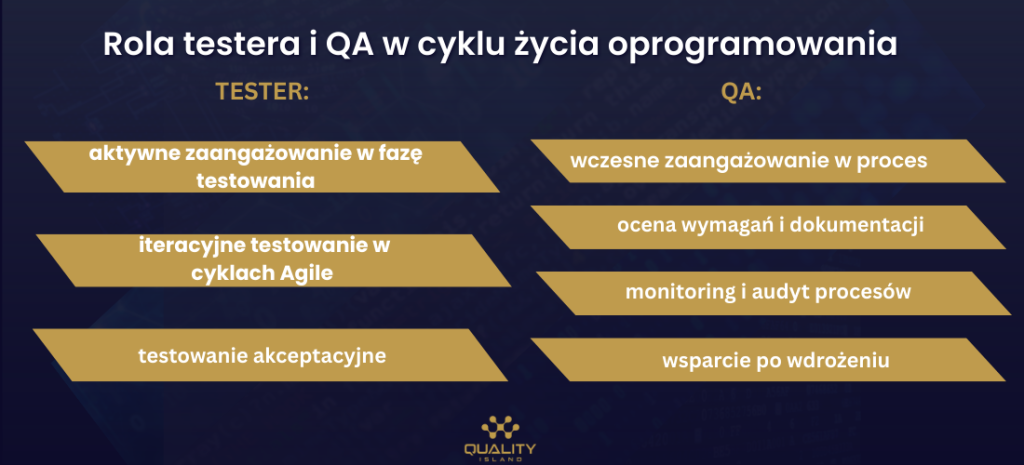 Rola testera i QA w cyklu życia oprogramowania

TESTER:

aktywne zaangażowanie w fazę testowania

iteracyjne testowanie w cyklach Agile

testowanie akceptacyjne

QA:

wczesne zaangażowanie w proces

ocena wymagań i dokumentacji

monitoring i audyt procesów

wsparcie po wdrożeniu

QUALITY ISLAND